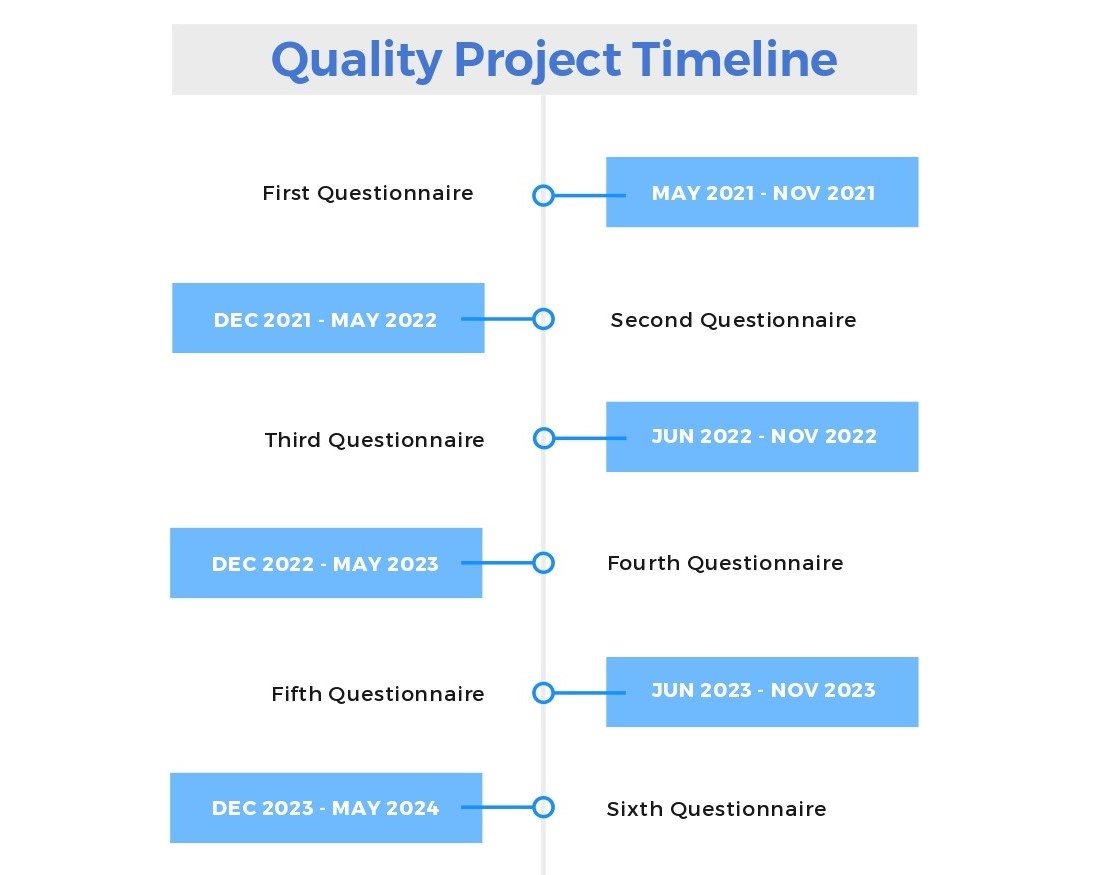 Quality Project Timeline

First Questionnaire

MAY 2021 - NOV 2021

DEC 2021 - MAY 2022

Second Questionnaire

Third Questionnaire

JUN 2022 - NOV 2022

DEC 2022 - MAY 2023

Fourth Questionnaire

Fifth Questionnaire

JUN 2023 - NOV 2023

DEC 2023 - MAY 2024

Sixth Questionnaire